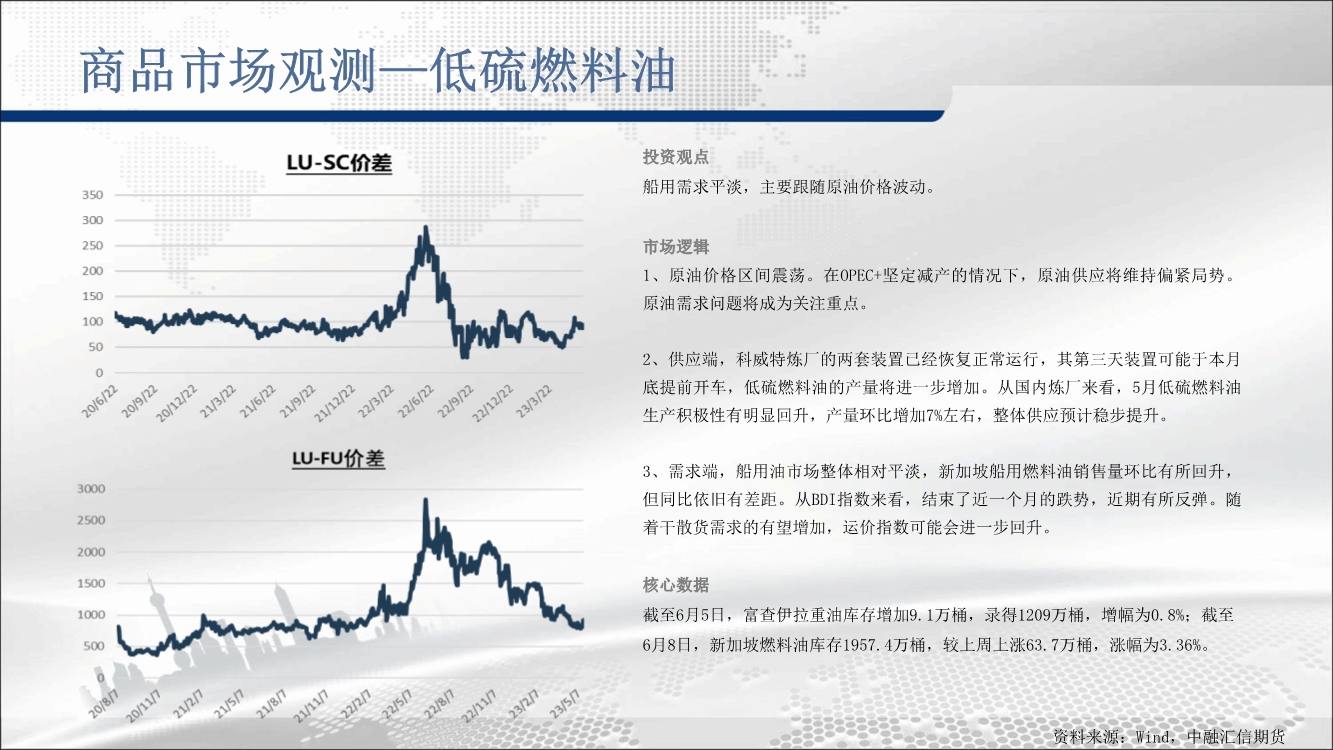 商品市场观测—低硫燃料油

LU-SC价差

350
300
250
200
150
100
50
0

20/6/22
20/9/22
20/12/22
21/3/22
21/6/22
21/9/22
21/12/22
22/3/22
22/6/22
22/9/22
22/12/22
23/3/22

LU-FU价差

3000
2500
2000
1500
1000
500
0

20/8/7
20/11/7
21/2/7
21/5/7
21/8/7
21/11/7
22/2/7
22/5/7
22/8/7
22/11/7
23/2/7
23/5/7

投资观点

船用需求平淡，主要跟随原油价格波动。

市场逻辑

1、原油价格区间震荡。在OPEC+坚定减产的情况下，原油供应将维持偏紧局势。原油需求问题将成为关注重点。

2、供应端，科威特炼厂的两套装置已经恢复正常运行，其第三天装置可能于本月底提前开车，低硫燃料油的产量将进一步增加。从国内炼厂来看，5月低硫燃料油生产积极性有明显回升，产量环比增加7%左右，整体供应预计稳步提升。

3、需求端，船用油市场整体相对平淡，新加坡船用燃料油销售量环比有所回升，但同比依旧有差距。从BDI指数来看，结束了近一个月的跌势，近期有所反弹。随着干散货需求的有望增加，运价指数可能会进一步回升。

核心数据

截至6月5日，富查伊拉重油库存增加9.1万桶，录得1209万桶，增幅为0.8%；截至6月8日，新加坡燃料油库存1957.4万桶，较上周上涨63.7万桶，涨幅为3.36%。

资料来源：Wind，中融汇信期货